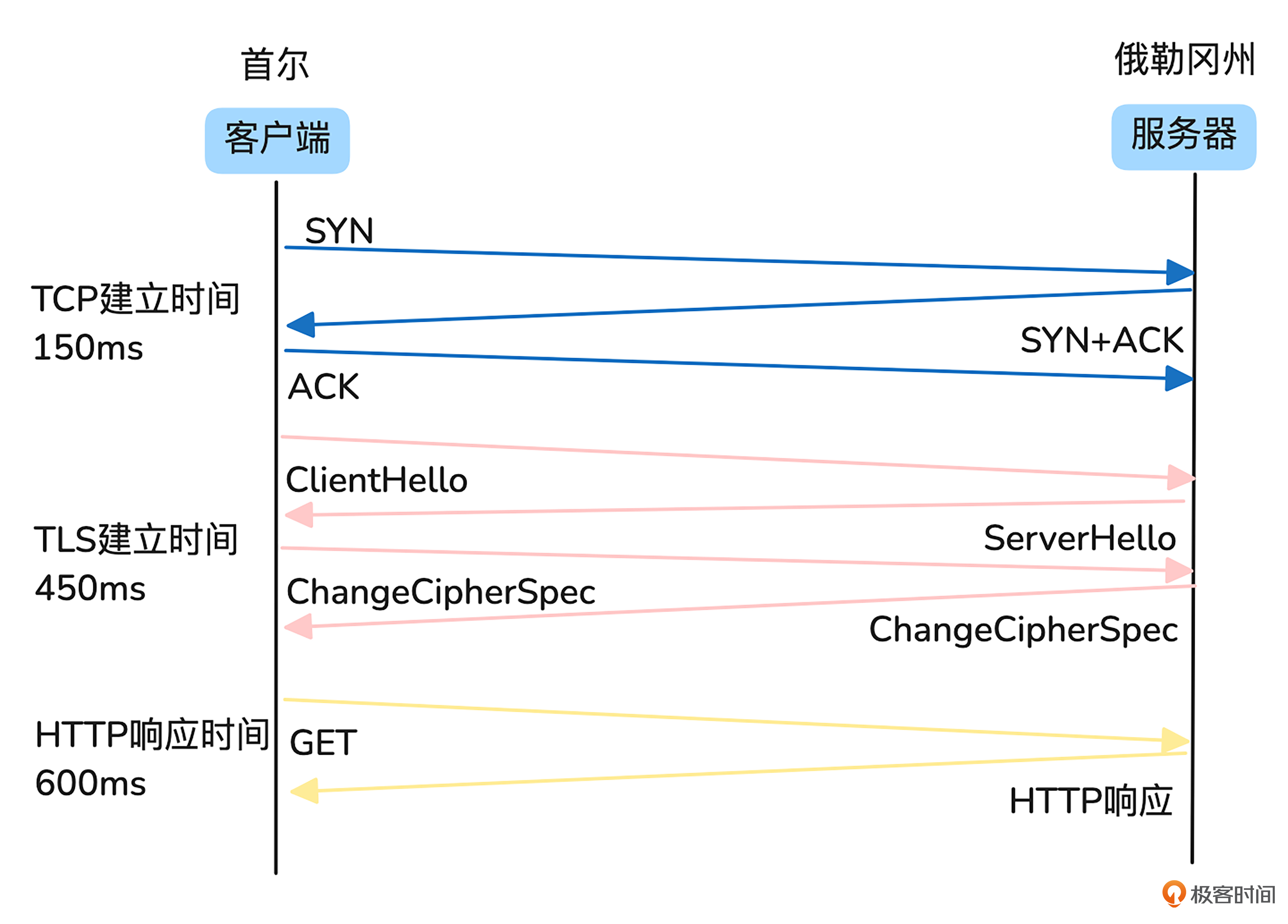 首尔

俄勒冈州

客户端

服务器

SYN

TCP建立时间
150ms

SYN+ACK

ACK

ClientHello

TLS建立时间
450ms

ServerHello

ChangeCipherSpec

ChangeCipherSpec

HTTP响应时间
600ms

GET

HTTP响应

极客时间